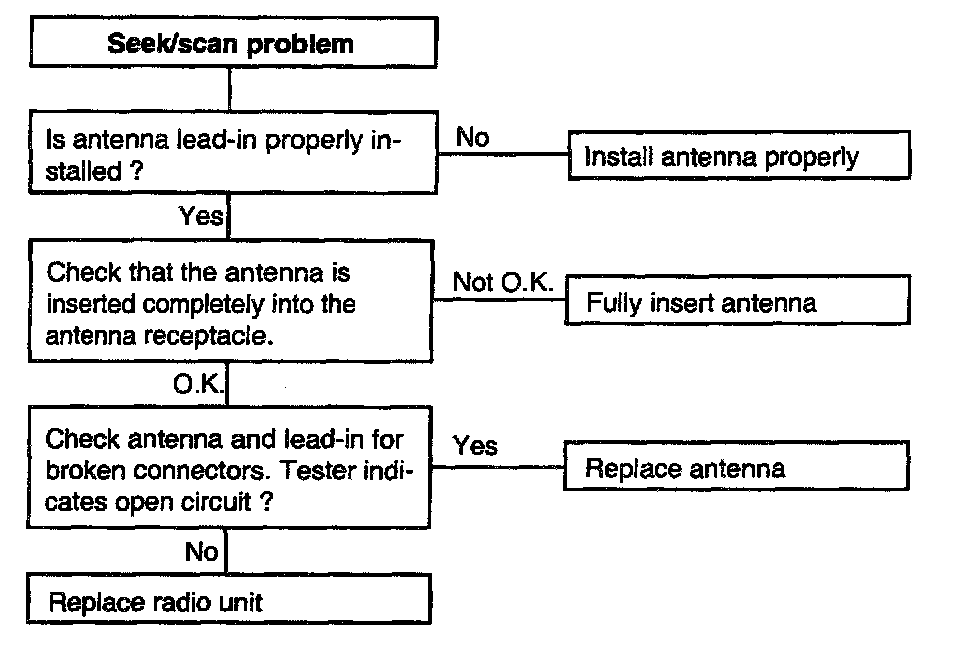 Seek/scan problem

Is antenna lead-in properly installed ?

No

Install antenna properly

Yes

Check that the antenna is inserted completely into the antenna receptacle.

Not O.K.

Fully insert antenna

O.K.

Check antenna and lead-in for broken connectors. Tester indicates open circuit ?

Yes

Replace antenna

No

Replace radio unit